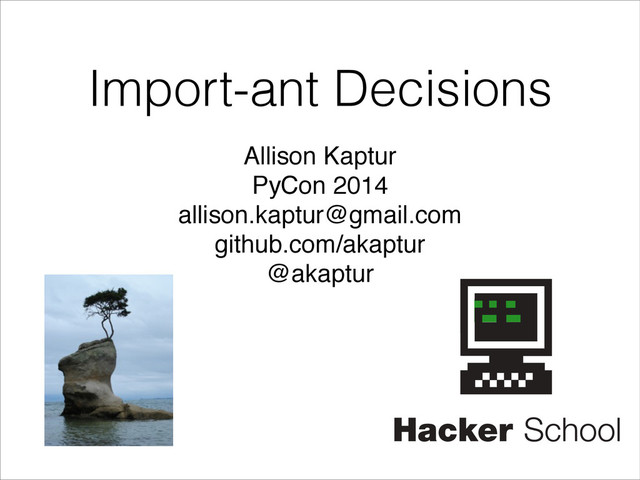 Import-ant Decisions

Allison Kaptur
PyCon 2014
allison.kaptur@gmail.com
github.com/akaptur
@akaptur

Hacker School